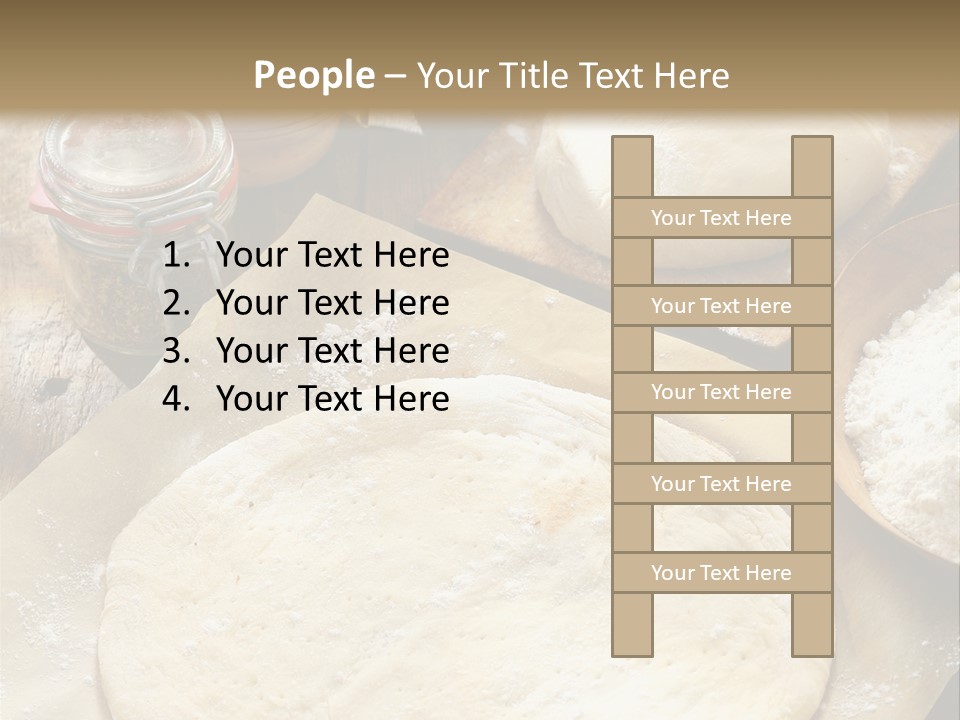 People – Your Title Text Here

1. Your Text Here
2. Your Text Here
3. Your Text Here
4. Your Text Here

Your Text Here

Your Text Here

Your Text Here

Your Text Here

Your Text Here